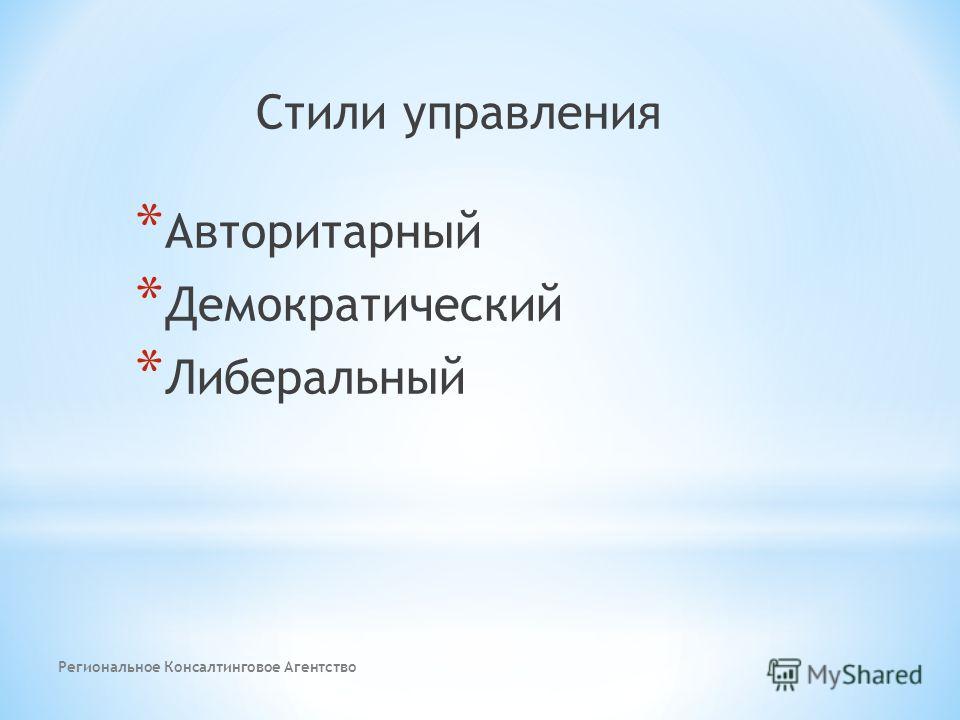 Стили управления

* Авторитарный
* Демократический
* Либеральный

Региональное Консалтинговое Агентство

MyShared